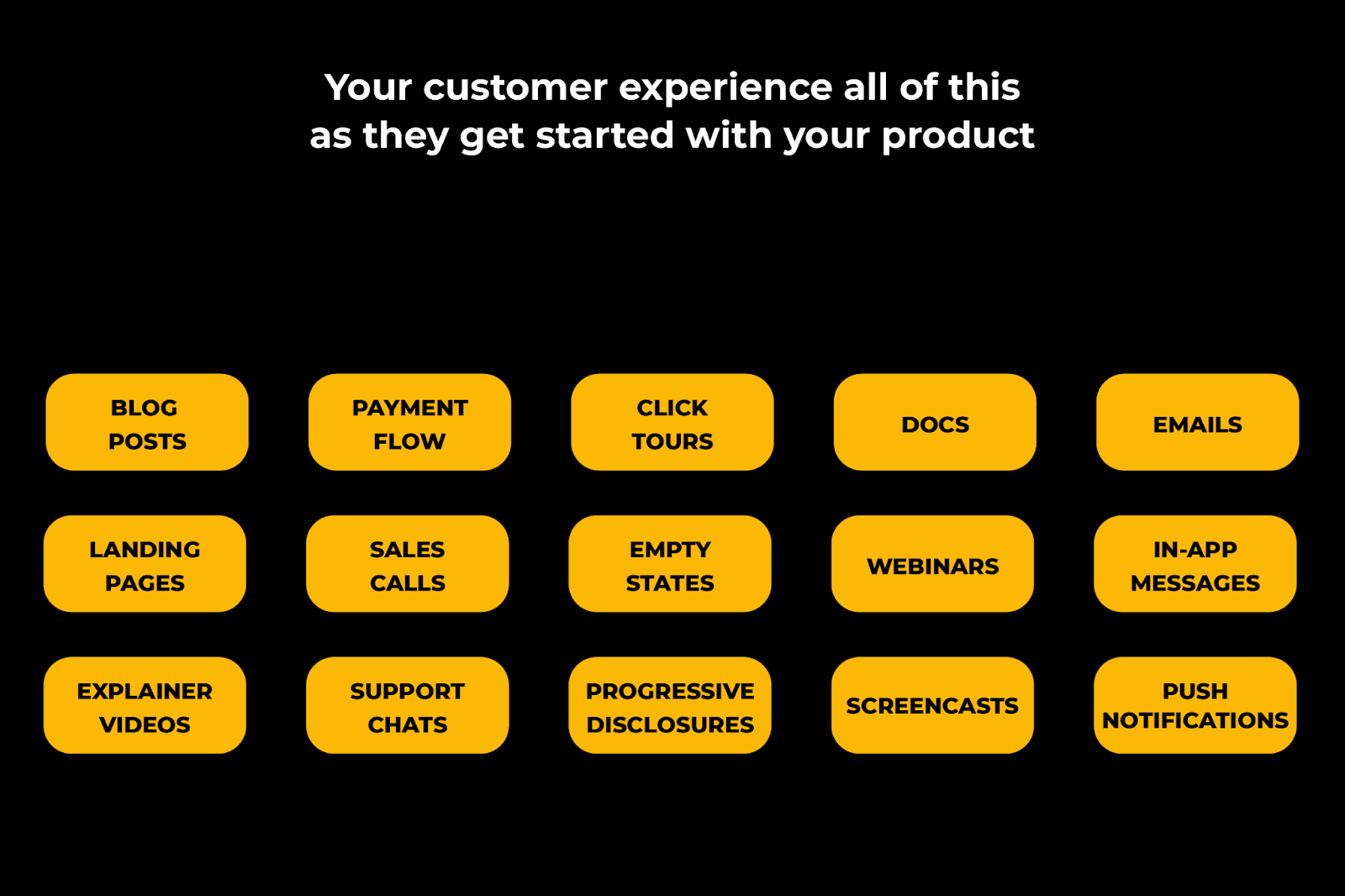 Your customer experience all of this
as they get started with your product

BLOG POSTS

PAYMENT FLOW

CLICK TOURS

DOCS

EMAILS

LANDING PAGES

SALES CALLS

EMPTY STATES

WEBINARS

IN-APP MESSAGES

EXPLAINER VIDEOS

SUPPORT CHATS

PROGRESSIVE DISCLOSURES

SCREENCASTS

PUSH NOTIFICATIONS